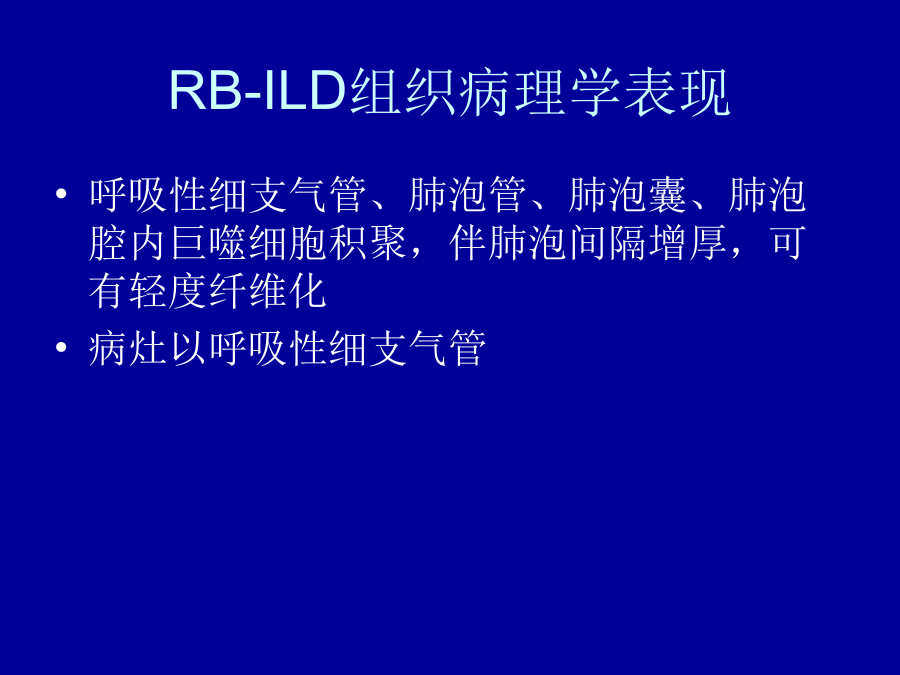 RB-ILD组织病理学表现

• 呼吸性细支气管、肺泡管、肺泡囊、肺泡腔内巨噬细胞积聚，伴肺泡间隔增厚，可有轻度纤维化

• 病灶以呼吸性细支气管